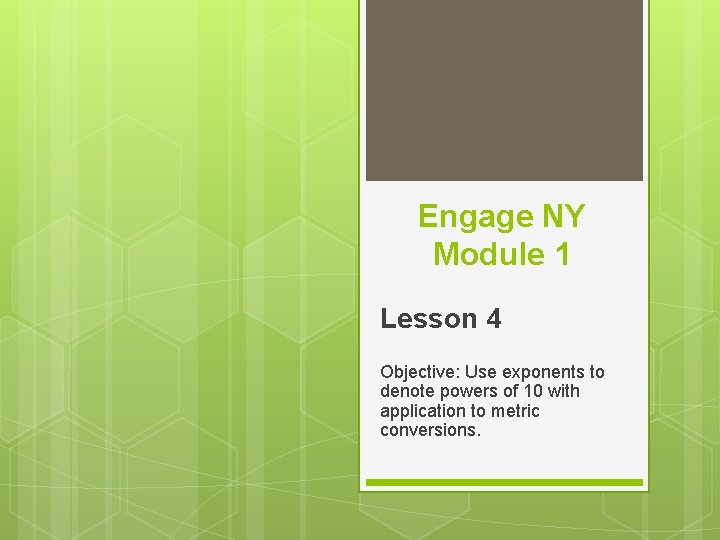 Engage NY Module 1

Lesson 4

Objective: Use exponents to denote powers of 10 with application to metric conversions.